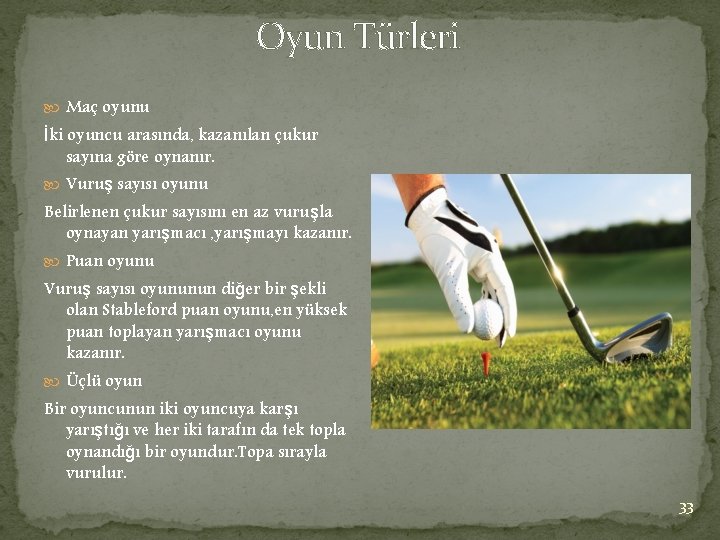 Oyun Türleri

• Maç oyunu

İki oyuncu arasında, kazanılan çukur sayına göre oynanır.

• Vuruş sayısı oyunu

Belirlenen çukur sayısını en az vuruşla oynayan yarışmacı ,yarışmayı kazanır.

• Puan oyunu

Vuruş sayısı oyununun diğer bir şekli olan Stableford puan oyunu,en yüksek puan toplayan yarışmacı oyunu kazanır.

• Üçlü oyun

Bir oyuncunun iki oyuncuya karşı yarıştığı ve her iki tarafın da tek topla oynandığı bir oyundur.Topa sırayla vurulur.

33